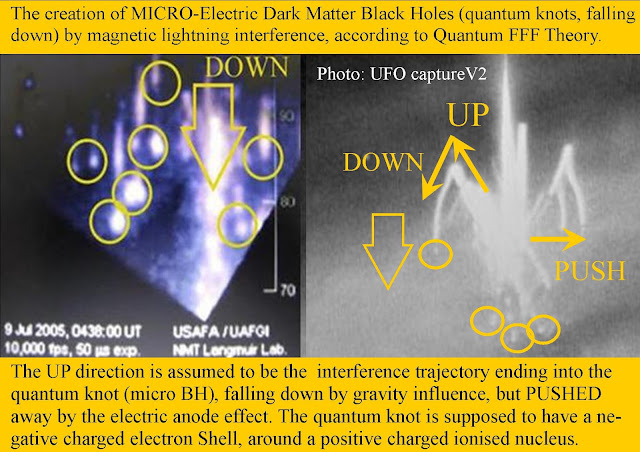 The creation of MICRO-Electric Dark Matter Black Holes (quantum knots, falling down) by magnetic lightning interference, according to Quantum FFF Theory.

DOWN

90

80

70

9 Jul 2005, 0438:00 UT
10,000 fps, 50 µs exp.

USAFA / UAFGI
NMT Langmuir Lab.

Photo: UFO captureV2

UP

DOWN

PUSH

The UP direction is assumed to be the interference trajectory ending into the quantum knot (micro BH), falling down by gravity influence, but PUSHED away by the electric anode effect. The quantum knot is supposed to have a negative charged electron Shell, around a positive charged ionised nucleus.